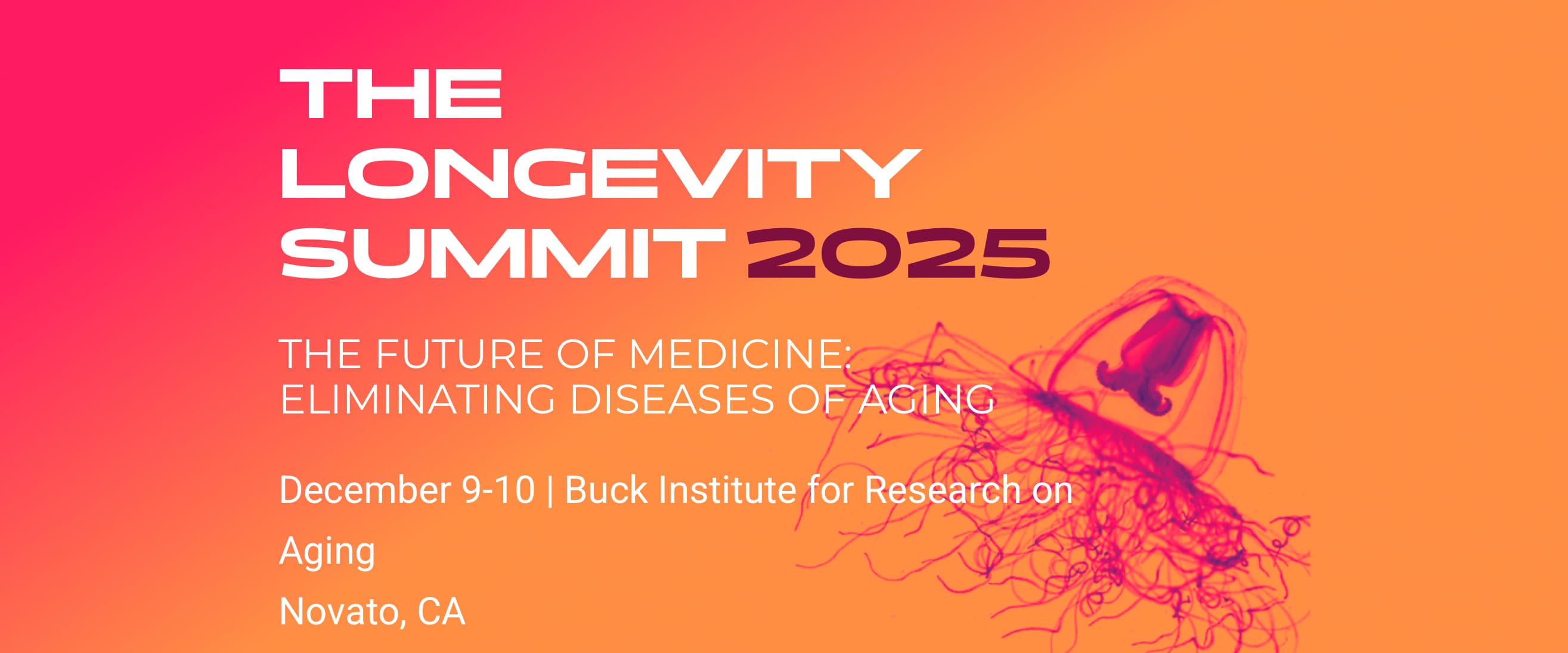 THE LONGEVITY SUMMIT 2025

THE FUTURE OF MEDICINE: ELIMINATING DISEASES OF AGING

December 9-10 | Buck Institute for Research on Aging

Novato, CA